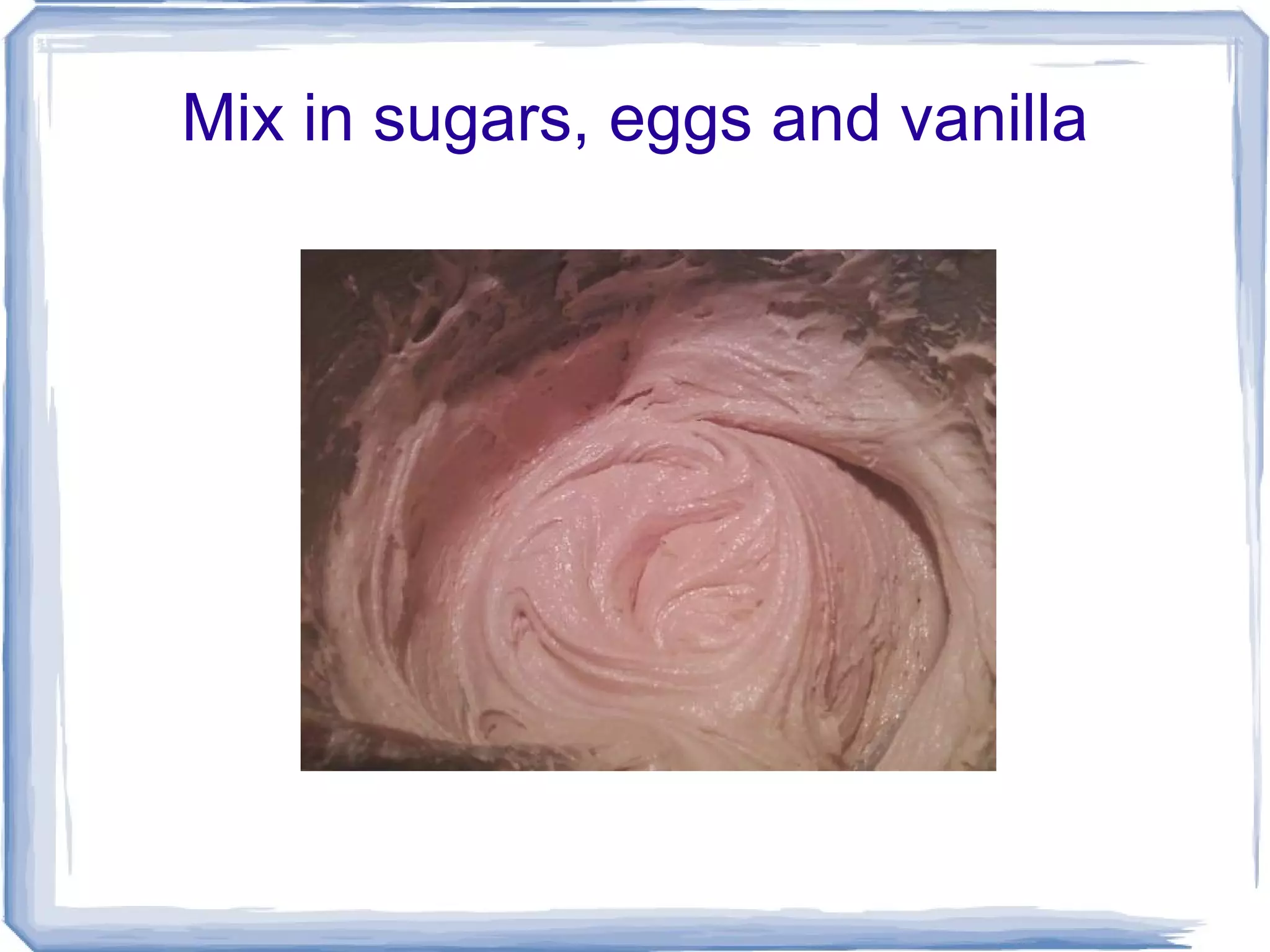 Mix in sugars, eggs and vanilla